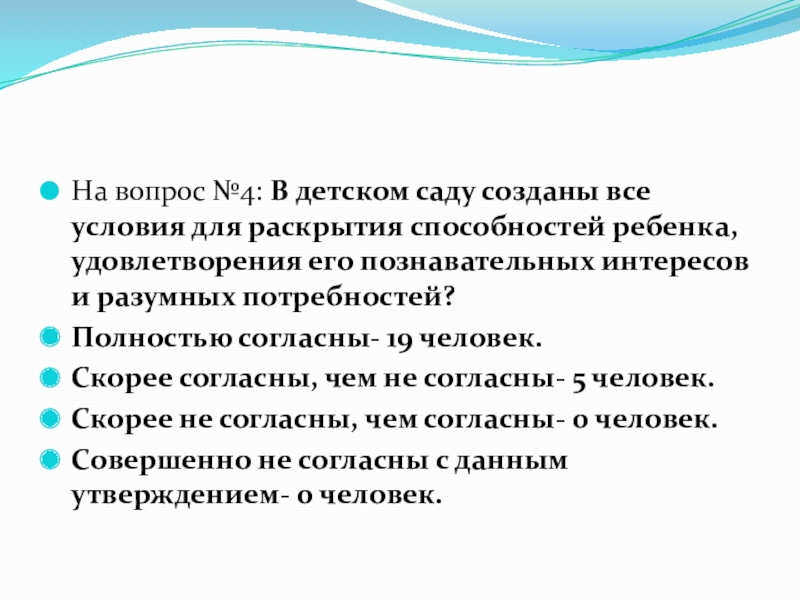 На вопрос №4: В детском саду созданы все условия для раскрытия способностей ребенка, удовлетворения его познавательных интересов и разумных потребностей?

Полностью согласны- 19 человек.

Скорее согласны, чем не согласны- 5 человек.

Скорее не согласны, чем согласны- 0 человек.

Совершенно не согласны с данным утверждением- 0 человек.